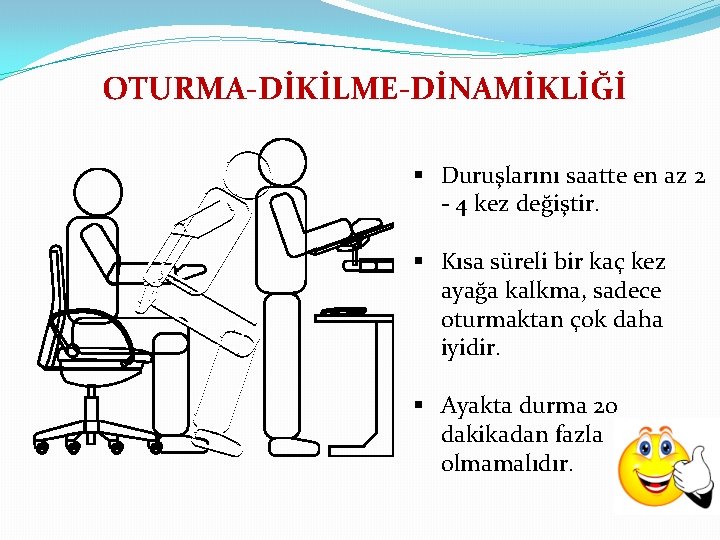 OTURMA-DİKİLME-DİNAMİKLİĞİ

▪ Duruşlarını saatte en az 2 - 4 kez değiştir.

▪ Kısa süreli bir kaç kez ayağa kalkma, sadece oturmaktan çok daha iyidir.

▪ Ayakta durma 20 dakikadan fazla olmamalıdır.